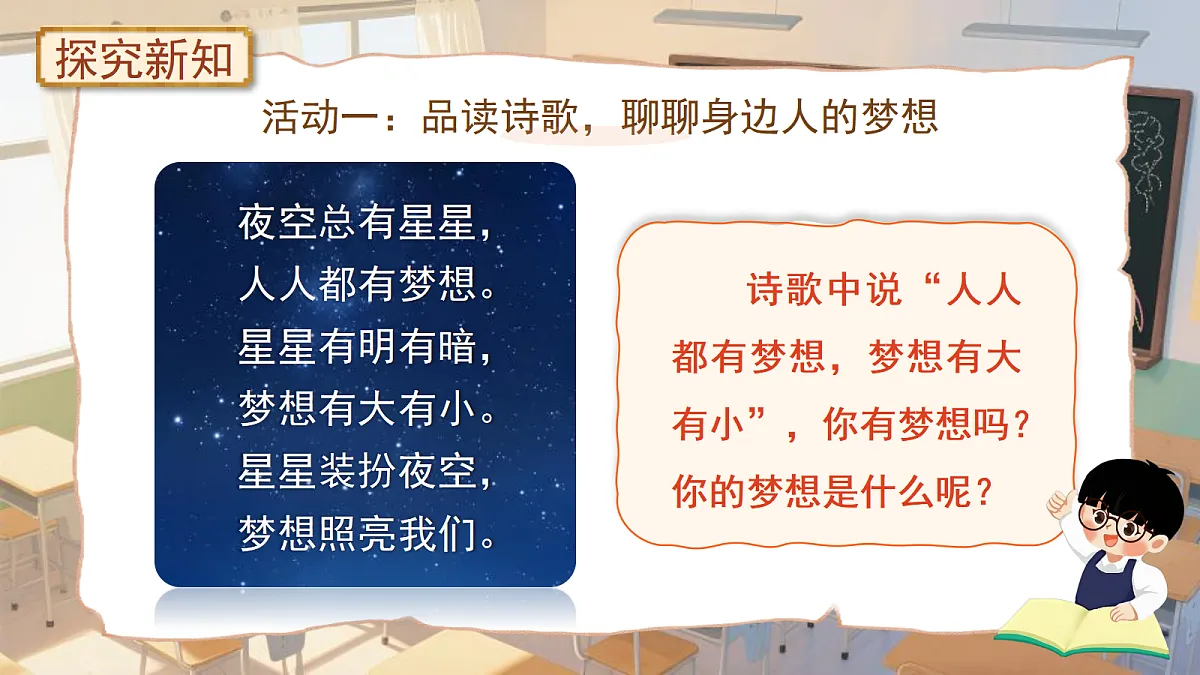 探究新知

活动一：品读诗歌，聊聊身边人的梦想

夜空总有星星，
人人都有梦想。
星星有明有暗，
梦想有大有小。
星星装扮夜空，
梦想照亮我们。

诗歌中说“人人都有梦想，梦想有大有小”，你有梦想吗？你的梦想是什么呢？